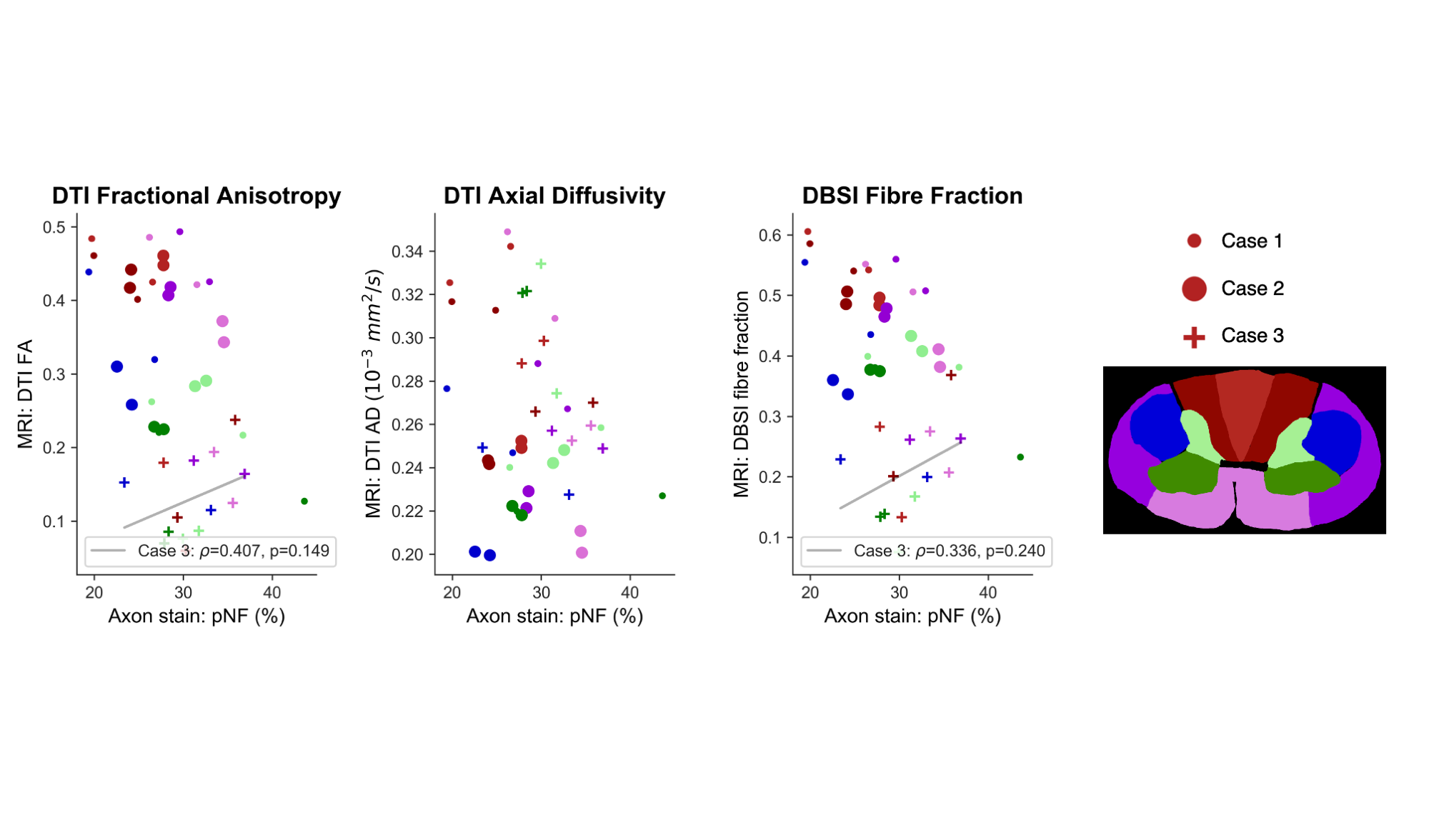 DTI Fractional Anisotropy

MRI: DTI FA

0.5
0.4
0.3
0.2
0.1

Case 3: $\rho$=0.407, p=0.149

20 30 40

Axon stain: pNF (%)

DTI Axial Diffusivity

MRI: DTI AD ($10^{-3}$ $mm^2/s$)

0.34
0.32
0.30
0.28
0.26
0.24
0.22
0.20

20 30 40

Axon stain: pNF (%)

DBSI Fibre Fraction

MRI: DBSI fibre fraction

0.6
0.5
0.4
0.3
0.2
0.1

Case 3: $\rho$=0.336, p=0.240

20 30 40

Axon stain: pNF (%)

Case 1
Case 2
Case 3